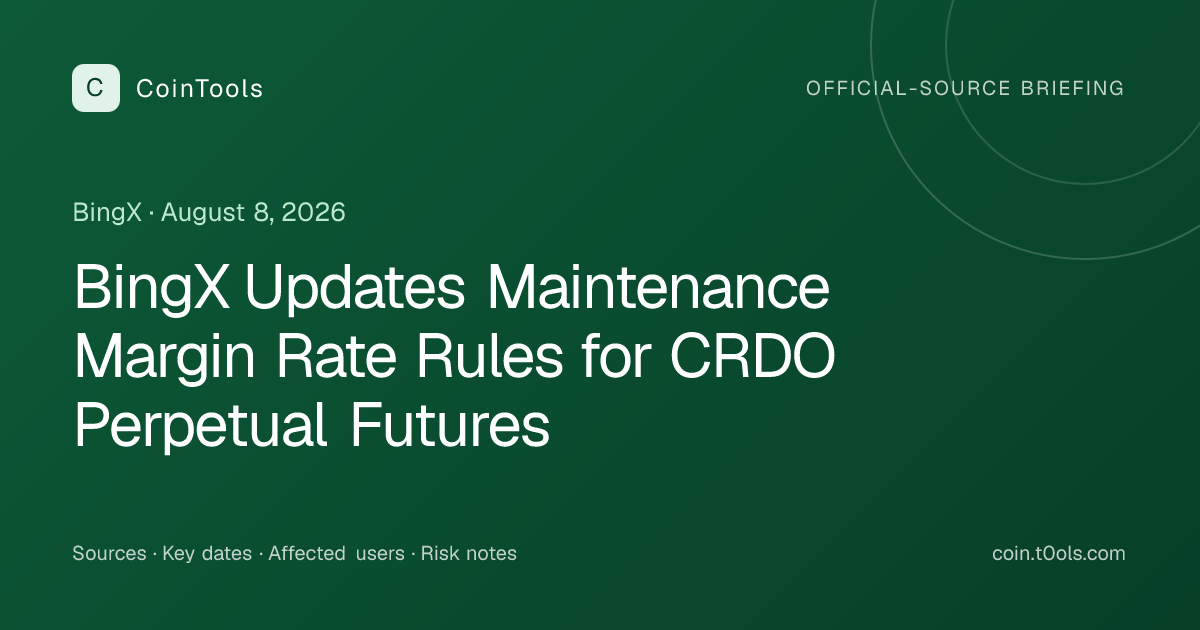 C CoinTools

OFFICIAL-SOURCE BRIEFING

BingX · August 8, 2026

BingX Updates Maintenance Margin Rate Rules for CRDO Perpetual Futures

Sources · Key dates · Affected users · Risk notes

coin.t0ols.com